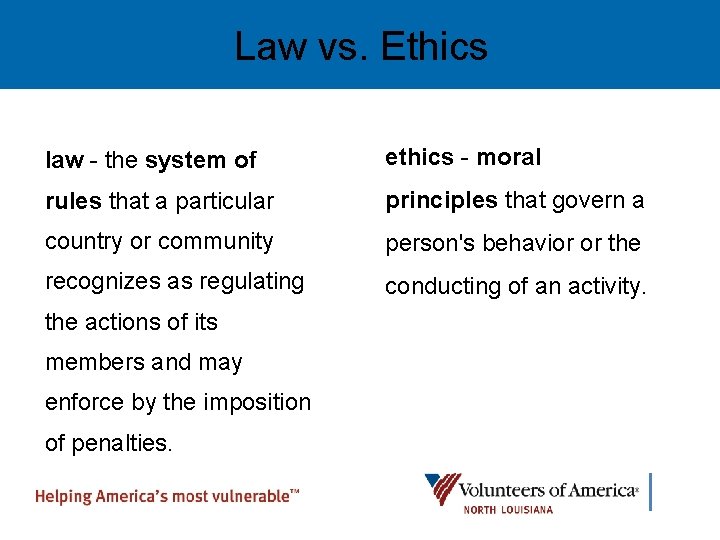 Law vs. Ethics

law - the system of rules that a particular country or community recognizes as regulating the actions of its members and may enforce by the imposition of penalties.

ethics - moral principles that govern a person's behavior or the conducting of an activity.

Helping America's most vulnerable™

Volunteers of America®
NORTH LOUISIANA